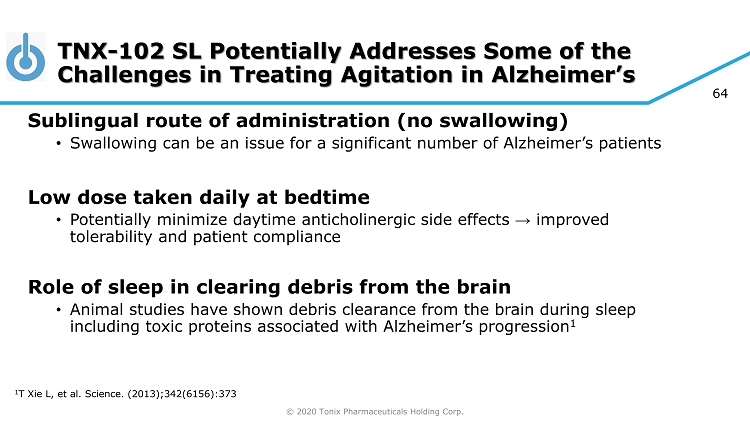 TNX-102 SL Potentially Addresses Some of the Challenges in Treating Agitation in Alzheimer's

64

Sublingual route of administration (no swallowing)
• Swallowing can be an issue for a significant number of Alzheimer's patients

Low dose taken daily at bedtime
• Potentially minimize daytime anticholinergic side effects → improved tolerability and patient compliance

Role of sleep in clearing debris from the brain
• Animal studies have shown debris clearance from the brain during sleep including toxic proteins associated with Alzheimer's progression$^1$

$^1$T Xie L, et al. Science. (2013);342(6156):373

© 2020 Tonix Pharmaceuticals Holding Corp.